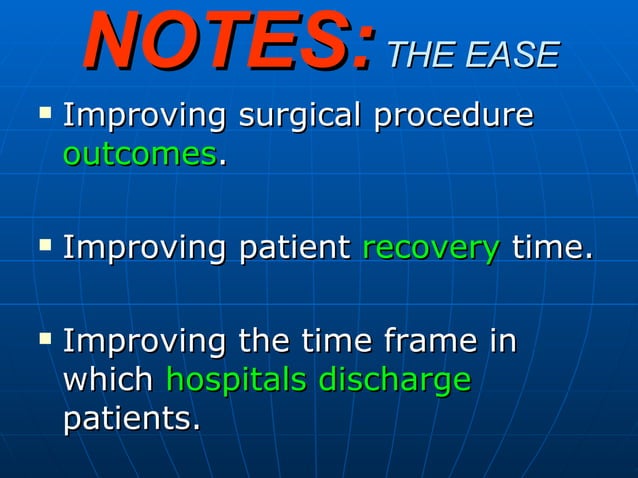 NOTES: THE EASE

▪ Improving surgical procedure outcomes.

▪ Improving patient recovery time.

▪ Improving the time frame in which hospitals discharge patients.